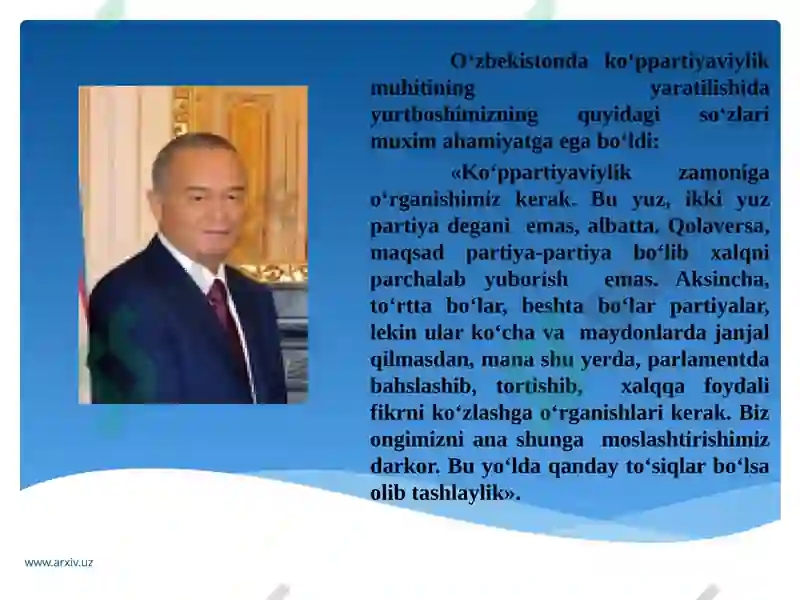 O‘zbekistonda ko‘ppartiyaviylik muhitining yaratilishida yurtboshimizning quyidagi so‘zlari muxim ahamiyatga ega bo‘ldi:

«Ko‘ppartiyaviylik zamoniga o‘rganishimiz kerak. Bu yuz, ikki yuz partiya degani emas, albatta. Qolaversa, maqsad partiya-partiya bo‘lib xalqni parchalab yuborish emas. Aksincha, to‘rtta bo‘lar, beshta bo‘lar partiyalar, lekin ular ko‘cha va maydonlarda janjal qilmasdan, mana shu yerda, parlamentda bahslashib, tortishib, xalqqa foydali fikrni ko‘zlashga o‘rganishlari kerak. Biz ongimizni ana shunga moslashtirishimiz darkor. Bu yo‘lda qanday to‘siqlar bo‘lsa olib tashlaylik».

www.arxiv.uz